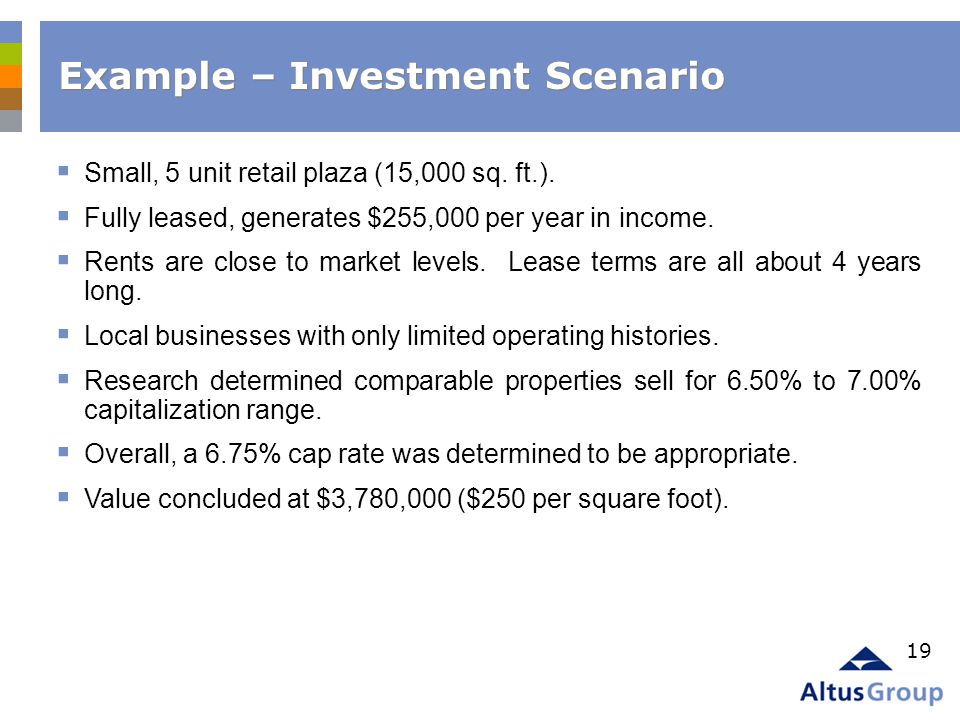 Example – Investment Scenario

▪ Small, 5 unit retail plaza (15,000 sq. ft.).

▪ Fully leased, generates \$255,000 per year in income.

▪ Rents are close to market levels. Lease terms are all about 4 years long.

▪ Local businesses with only limited operating histories.

▪ Research determined comparable properties sell for 6.50% to 7.00% capitalization range.

▪ Overall, a 6.75% cap rate was determined to be appropriate.

▪ Value concluded at \$3,780,000 (\$250 per square foot).

19

AltusGroup